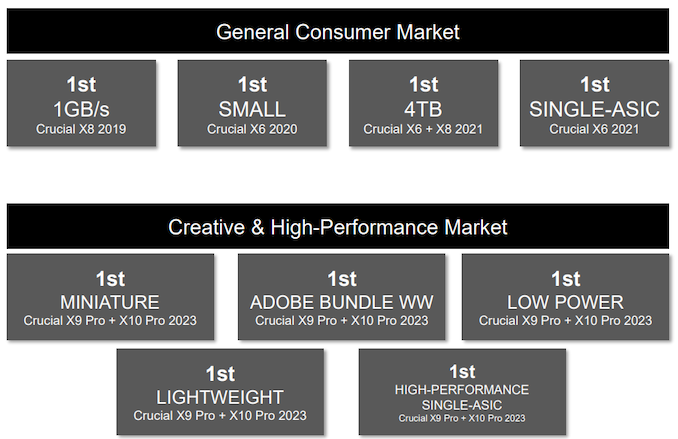 General Consumer Market

1st
1GB/s
Crucial X8 2019

1st
SMALL
Crucial X6 2020

1st
4TB
Crucial X6 + X8 2021

1st
SINGLE-ASIC
Crucial X6 2021

Creative & High-Performance Market

1st
MINIATURE
Crucial X9 Pro + X10 Pro 2023

1st
ADOBE BUNDLE WW
Crucial X9 Pro + X10 Pro 2023

1st
LOW POWER
Crucial X9 Pro + X10 Pro 2023

1st
LIGHTWEIGHT
Crucial X9 Pro + X10 Pro 2023

1st
HIGH-PERFORMANCE SINGLE-ASIC
Crucial X9 Pro + X10 Pro 2023